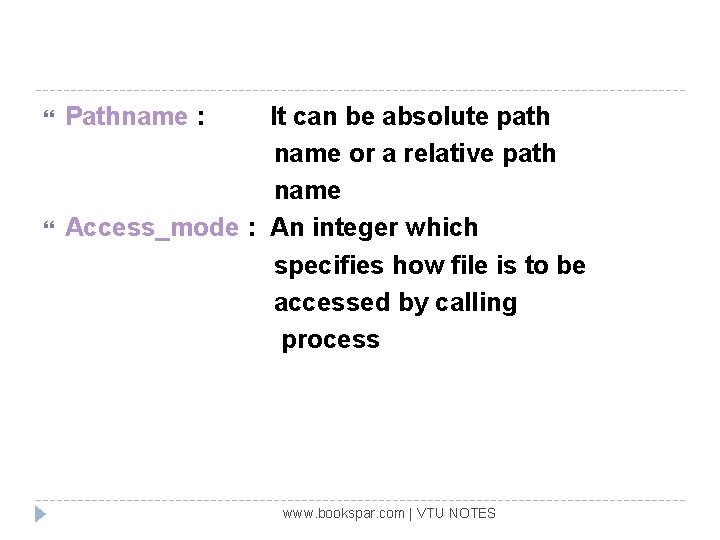 “ Pathname : It can be absolute path name or a relative path name

“ Access_mode : An integer which specifies how file is to be accessed by calling process

www.bookspar.com | VTU NOTES